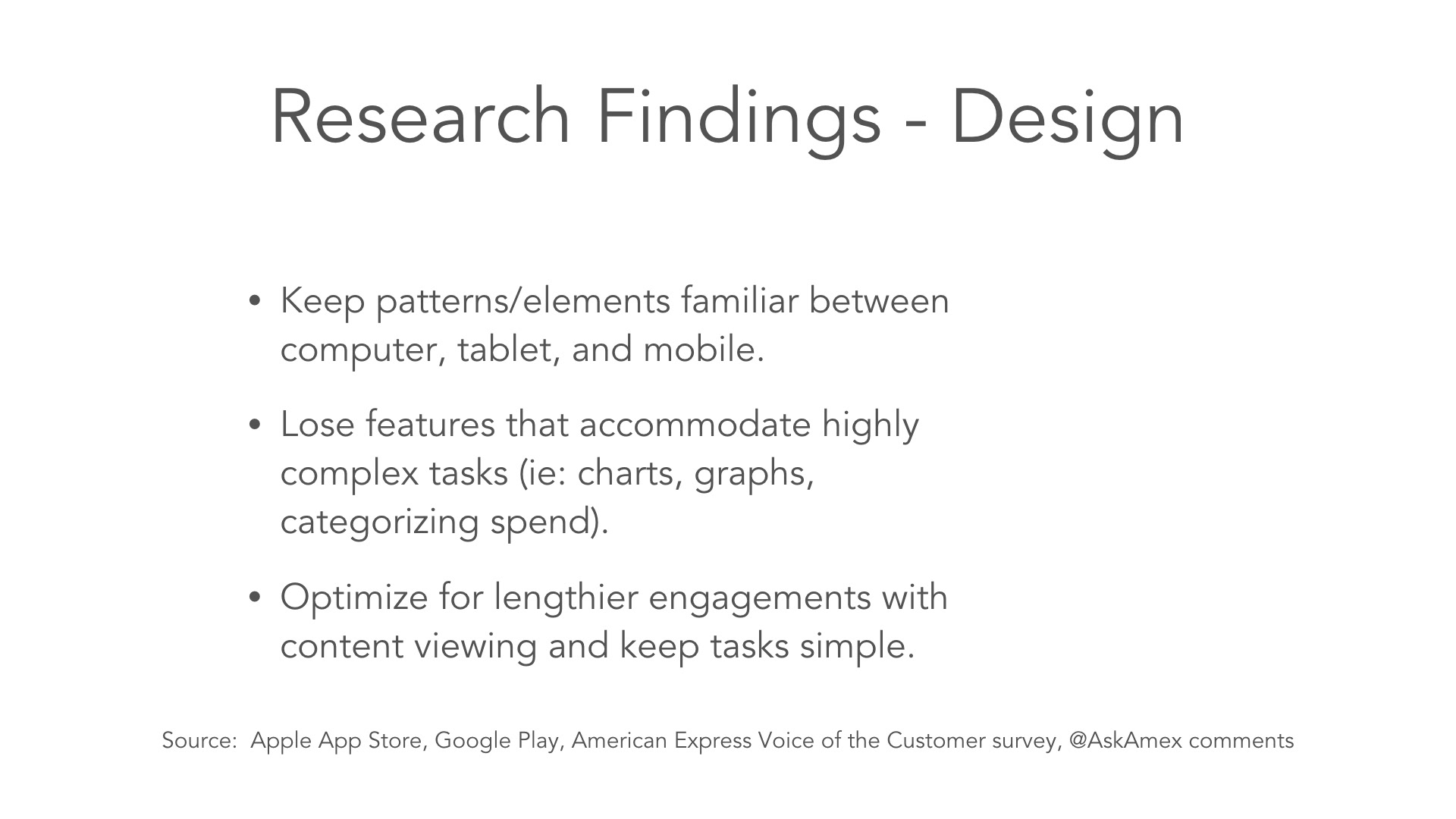 Research Findings - Design

• Keep patterns/elements familiar between computer, tablet, and mobile.

• Lose features that accommodate highly complex tasks (ie: charts, graphs, categorizing spend).

• Optimize for lengthier engagements with content viewing and keep tasks simple.

Source: Apple App Store, Google Play, American Express Voice of the Customer survey, @AskAmex comments